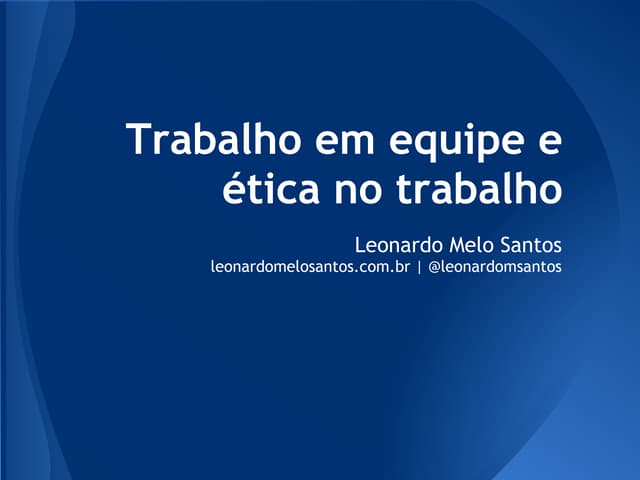 Trabalho em equipe e ética no trabalho

Leonardo Melo Santos
leonardomelosantos.com.br | @leonardomsantos